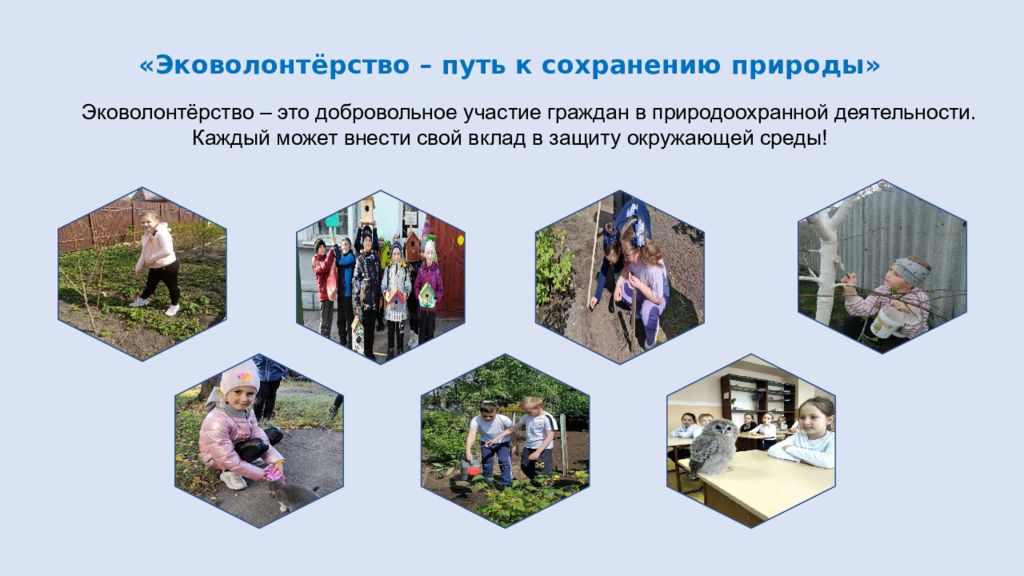 «Эковолонтёрство – путь к сохранению природы»

Эковолонтёрство – это добровольное участие граждан в природоохранной деятельности. Каждый может внести свой вклад в защиту окружающей среды!